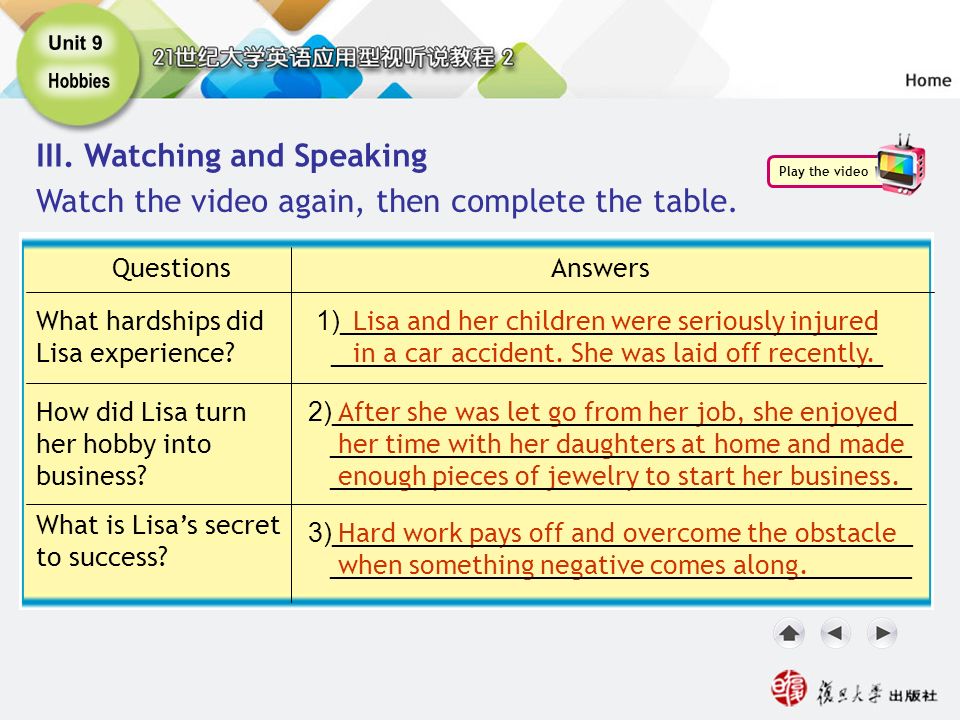 Unit 9
Hobbies

21世纪大学英语应用型视听说教程 2

Home

III. Watching and Speaking
Watch the video again, then complete the table.

Play the video

| Questions | Answers |
|---|---|
| What hardships did Lisa experience? | 1) Lisa and her children were seriously injured in a car accident. She was laid off recently. |
| How did Lisa turn her hobby into business? | 2) After she was let go from her job, she enjoyed her time with her daughters at home and made enough pieces of jewelry to start her business. |
| What is Lisa's secret to success? | 3) Hard work pays off and overcome the obstacle when something negative comes along. |

復旦大學 出版社